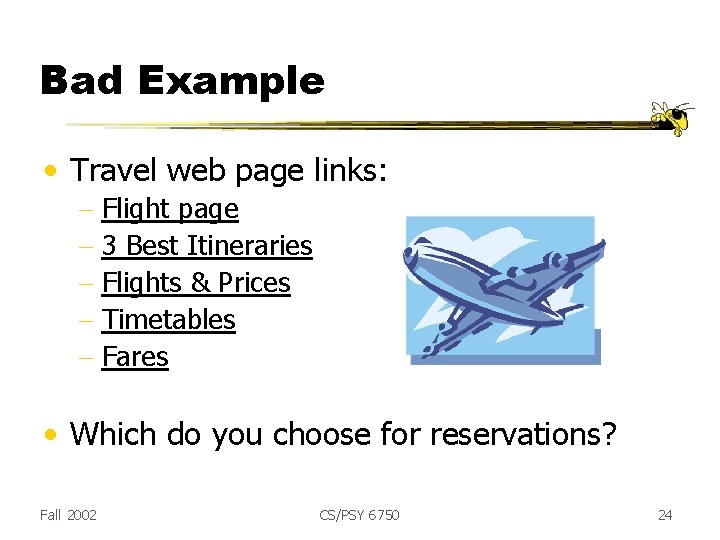 Bad Example

• Travel web page links:
– Flight page
– 3 Best Itineraries
– Flights & Prices
– Timetables
– Fares

• Which do you choose for reservations?

Fall 2002 CS/PSY 6750 24